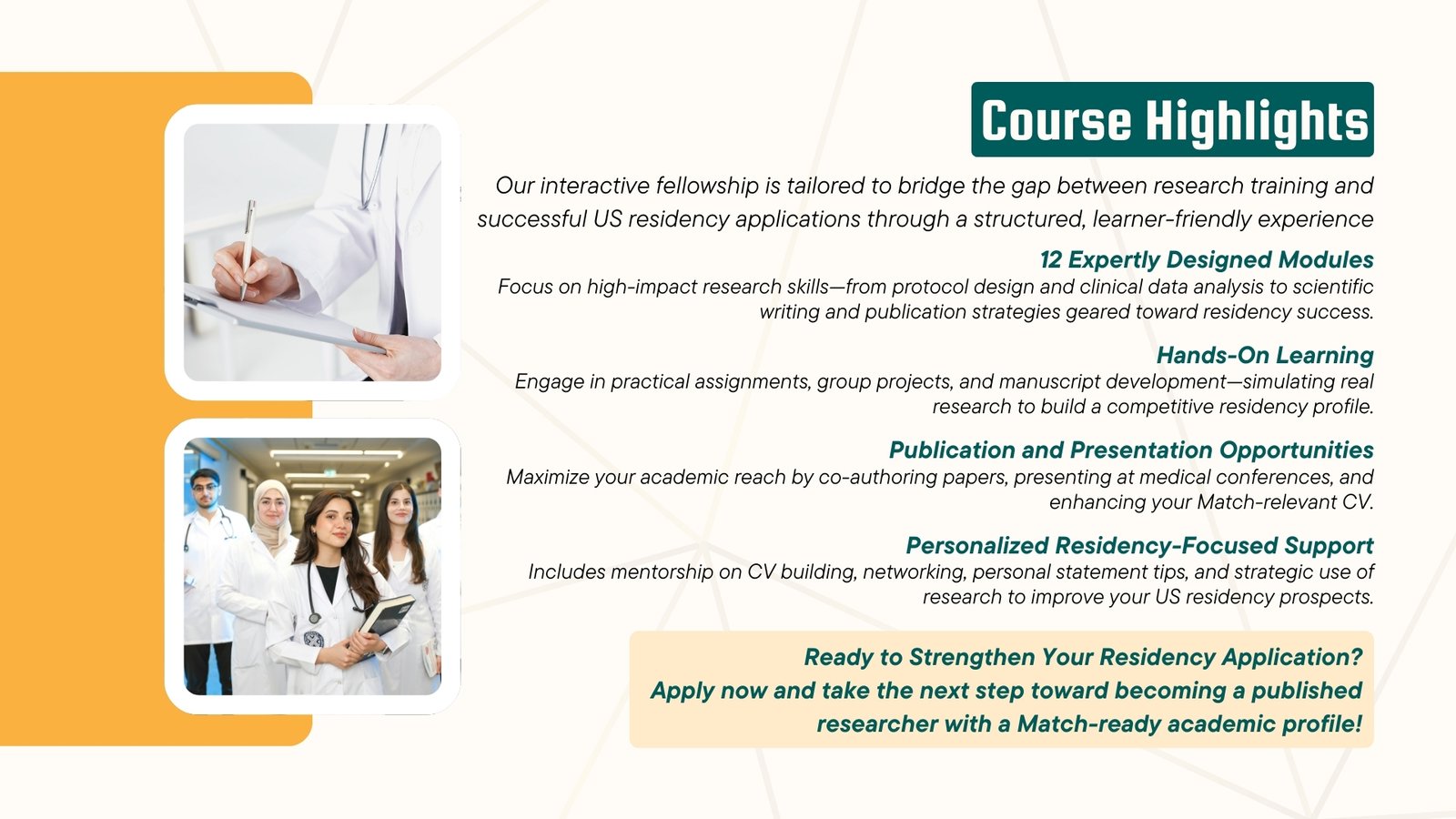 Course Highlights

Our interactive fellowship is tailored to bridge the gap between research training and successful US residency applications through a structured, learner-friendly experience

12 Expertly Designed Modules
Focus on high-impact research skills—from protocol design and clinical data analysis to scientific writing and publication strategies geared toward residency success.

Hands-On Learning
Engage in practical assignments, group projects, and manuscript development—simulating real research to build a competitive residency profile.

Publication and Presentation Opportunities
Maximize your academic reach by co-authoring papers, presenting at medical conferences, and enhancing your Match-relevant CV.

Personalized Residency-Focused Support
Includes mentorship on CV building, networking, personal statement tips, and strategic use of research to improve your US residency prospects.

Ready to Strengthen Your Residency Application?
Apply now and take the next step toward becoming a published researcher with a Match-ready academic profile!